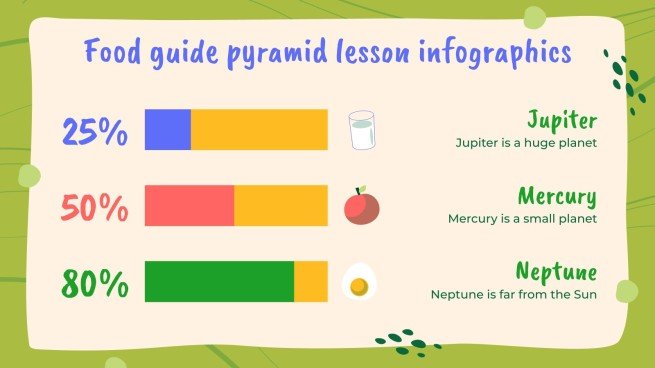 Food guide pyramid lesson infographics

25%

Jupiter
Jupiter is a huge planet

50%

Mercury
Mercury is a small planet

80%

Neptune
Neptune is far from the Sun